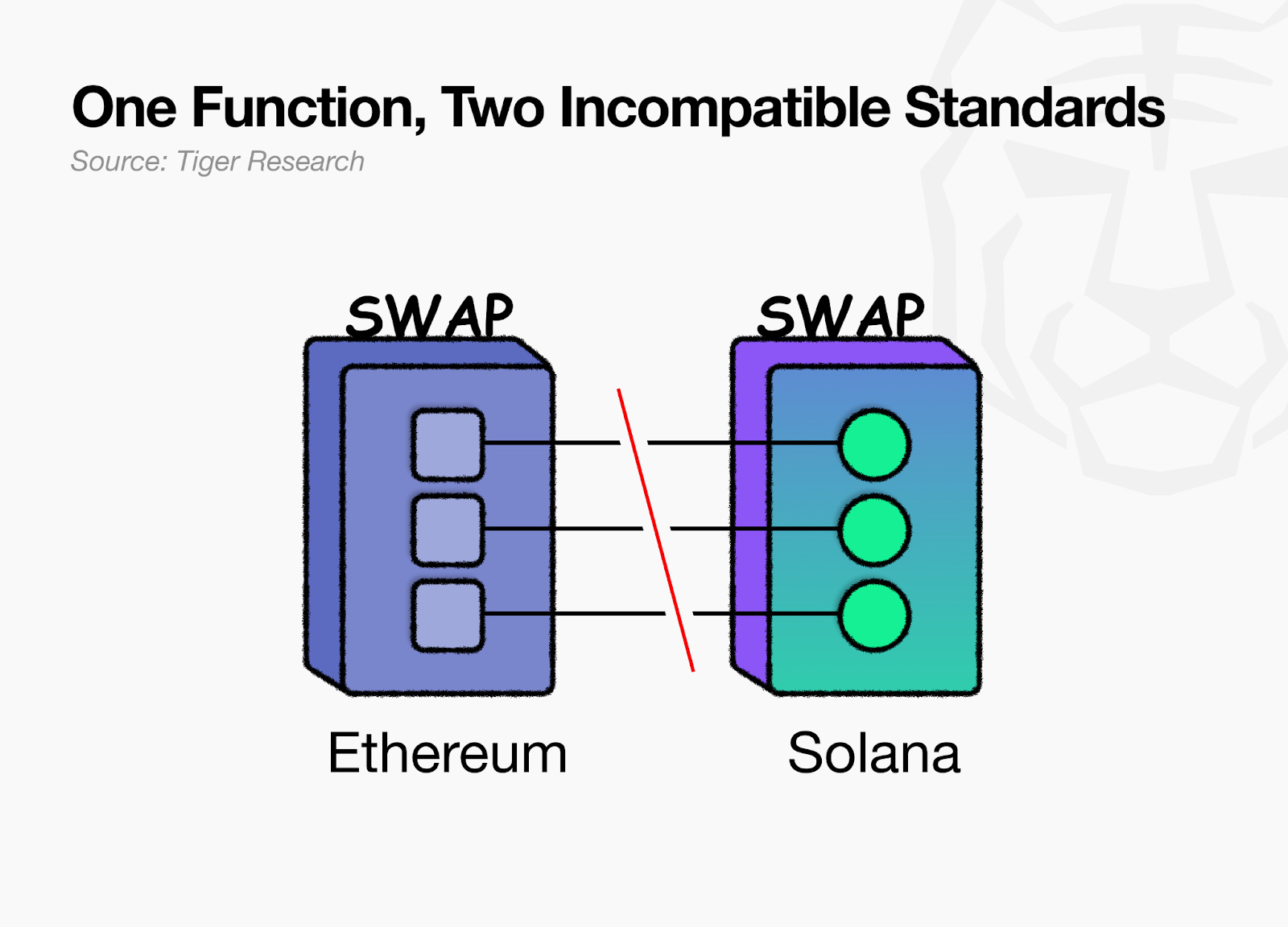 One Function, Two Incompatible Standards

Source: Tiger Research

SWAP

SWAP

Ethereum

Solana